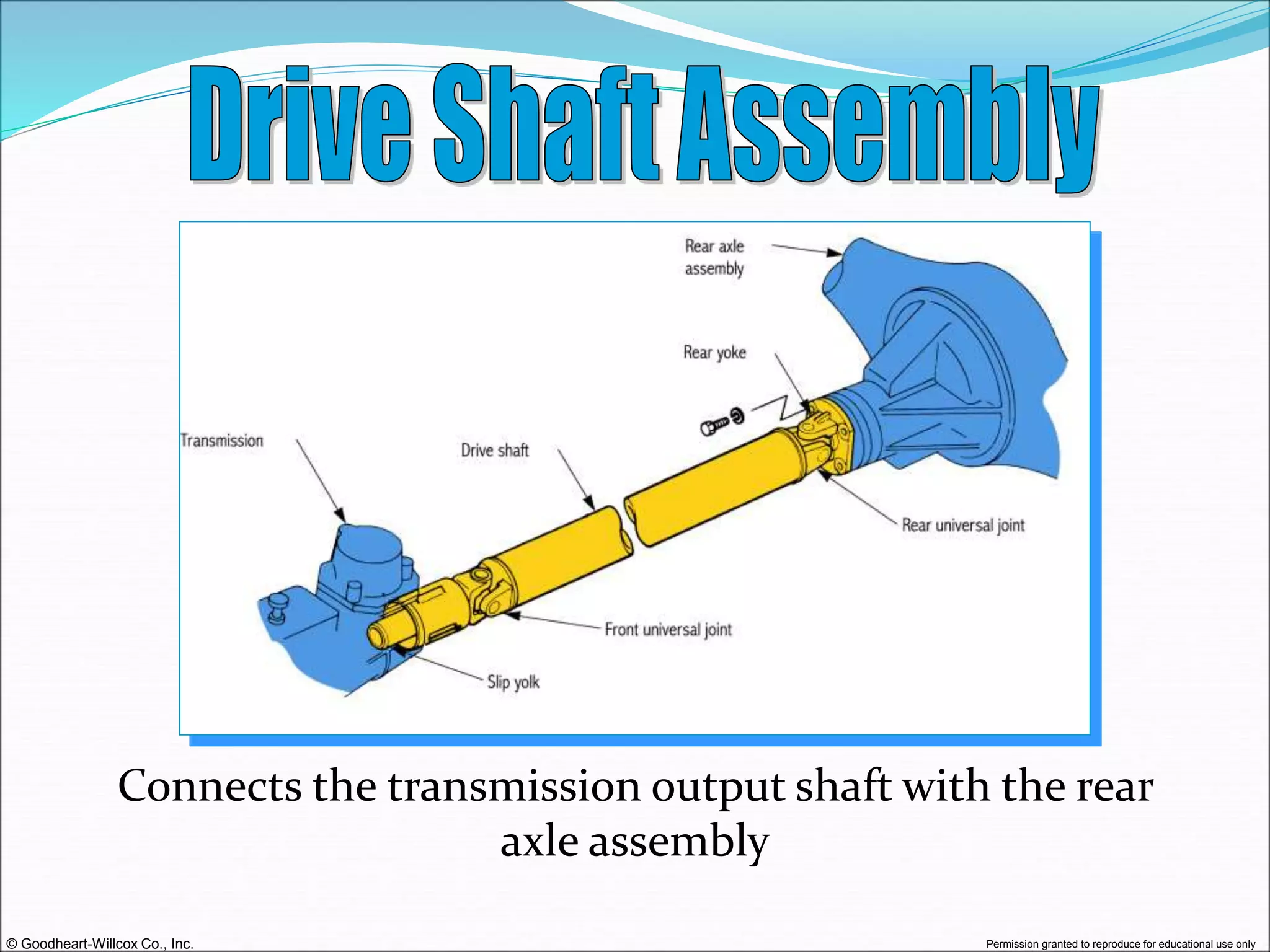 Drive Shaft Assembly

Rear axle assembly

Rear yoke

Transmission

Drive shaft

Rear universal joint

Front universal joint

Slip yolk

Connects the transmission output shaft with the rear axle assembly

© Goodheart-Willcox Co., Inc.

Permission granted to reproduce for educational use only